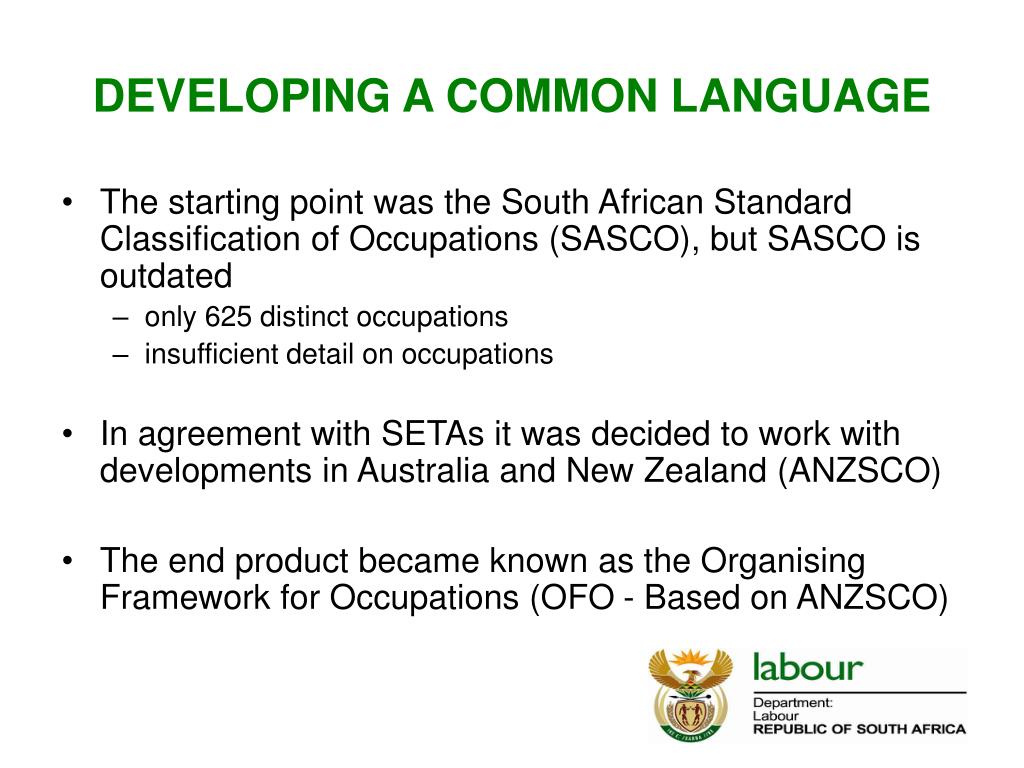 DEVELOPING A COMMON LANGUAGE

• The starting point was the South African Standard Classification of Occupations (SASCO), but SASCO is outdated
– only 625 distinct occupations
– insufficient detail on occupations

• In agreement with SETAs it was decided to work with developments in Australia and New Zealand (ANZSCO)

• The end product became known as the Organising Framework for Occupations (OFO - Based on ANZSCO)

labour
Department:
Labour
REPUBLIC OF SOUTH AFRICA